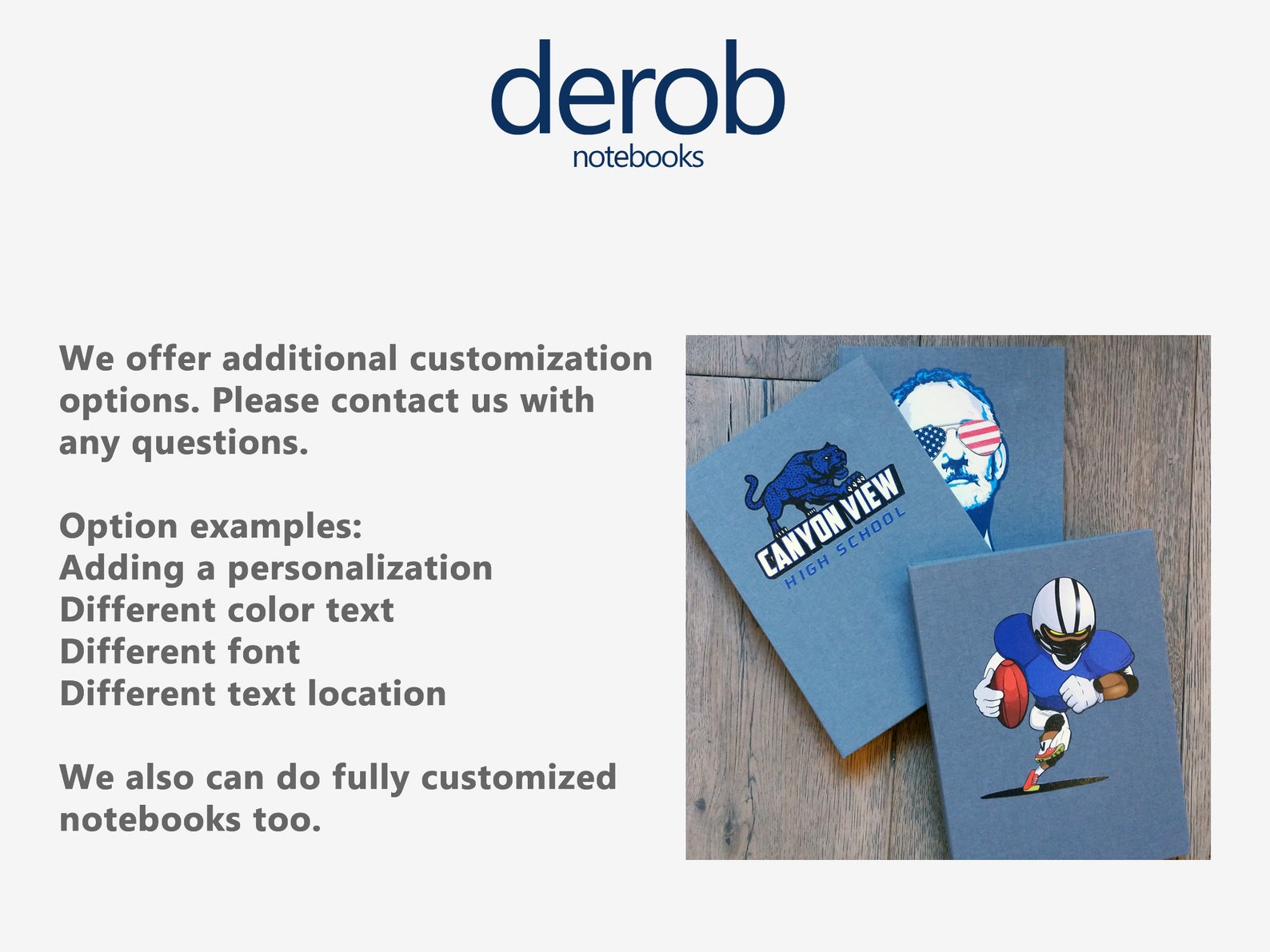 derob
notebooks

We offer additional customization options. Please contact us with any questions.

Option examples:
Adding a personalization
Different color text
Different font
Different text location

We also can do fully customized notebooks too.

CANYON VIEW
HIGH SCHOOL